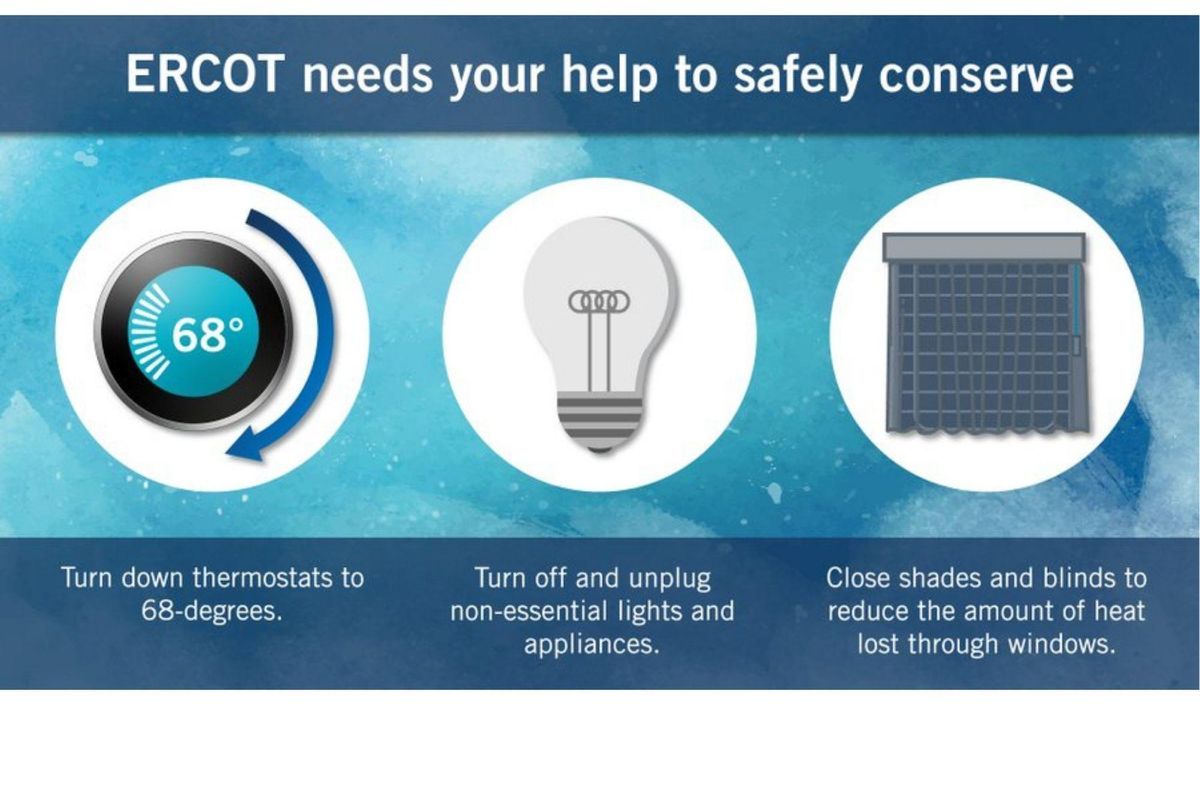 ERCOT needs your help to safely conserve

68°

Turn down thermostats to 68-degrees.

Turn off and unplug non-essential lights and appliances.

Close shades and blinds to reduce the amount of heat lost through windows.